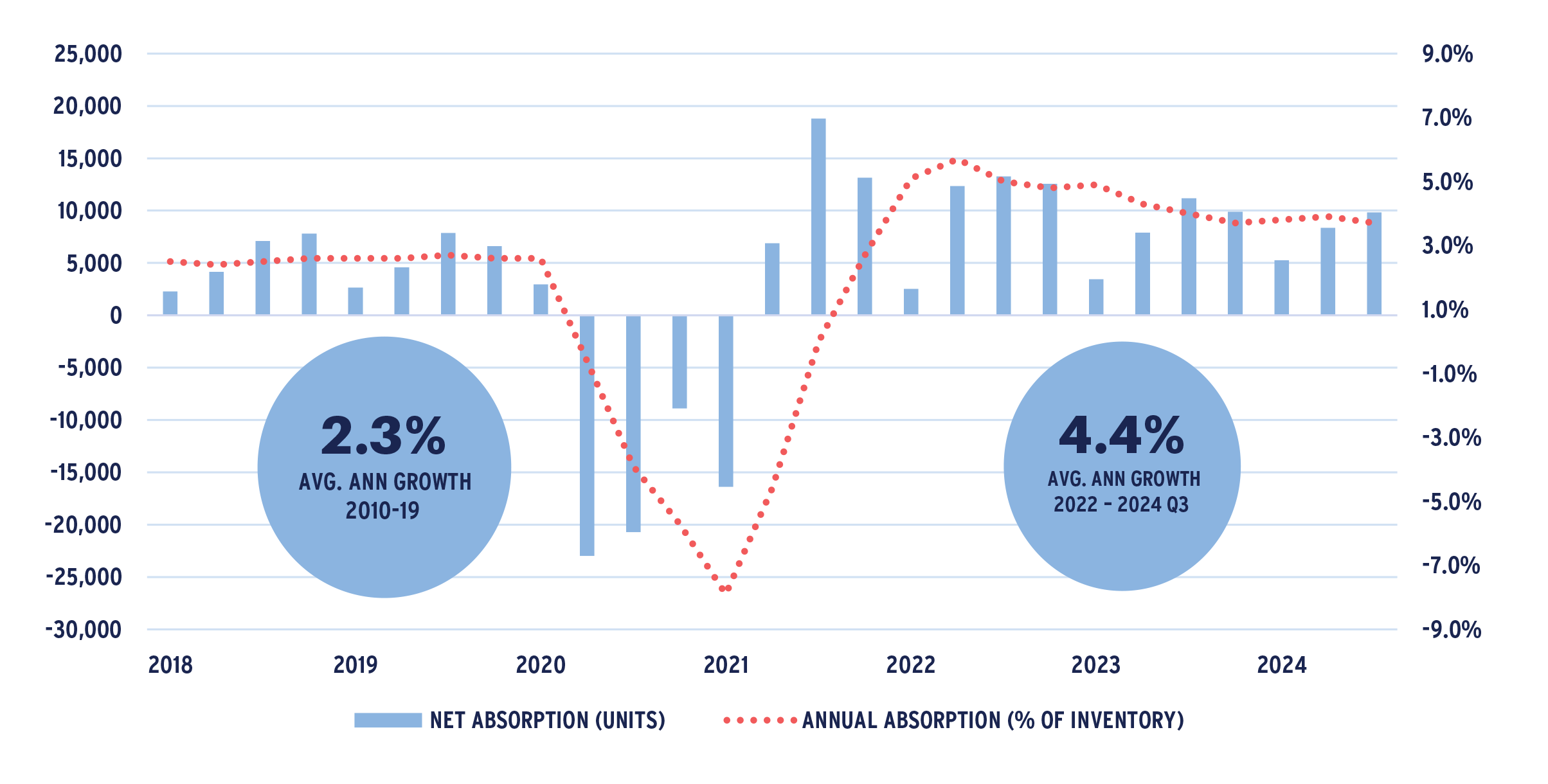 25,000
20,000
15,000
10,000
5,000
0
-5,000
-10,000
-15,000
-20,000
-25,000
-30,000

9.0%
7.0%
5.0%
3.0%
1.0%
-1.0%
-3.0%
-5.0%
-7.0%
-9.0%

2.3%
AVG. ANN GROWTH
2010-19

4.4%
AVG. ANN GROWTH
2022 – 2024 Q3

2018
2019
2020
2021
2022
2023
2024

NET ABSORPTION (UNITS)
ANNUAL ABSORPTION (% OF INVENTORY)